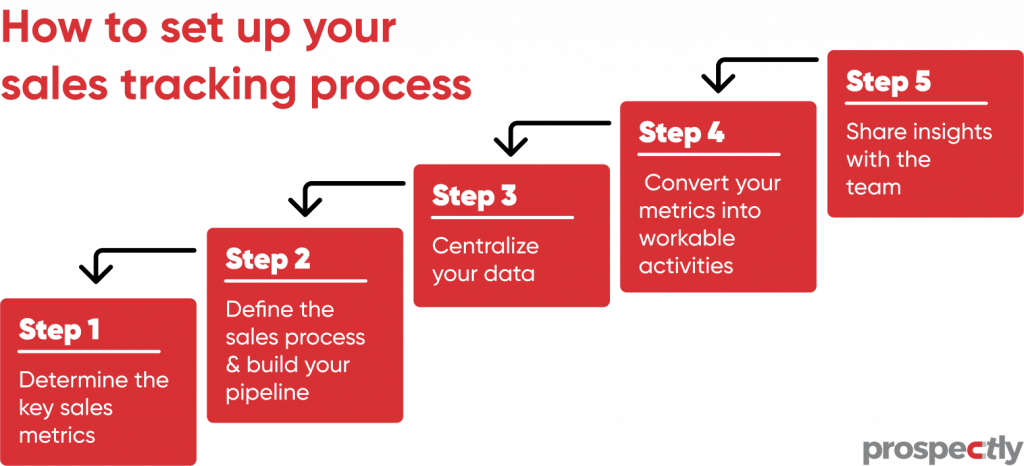 How to set up your sales tracking process

Step 1
Determine the key sales metrics

Step 2
Define the sales process & build your pipeline

Step 3
Centralize your data

Step 4
Convert your metrics into workable activities

Step 5
Share insights with the team

prospectly